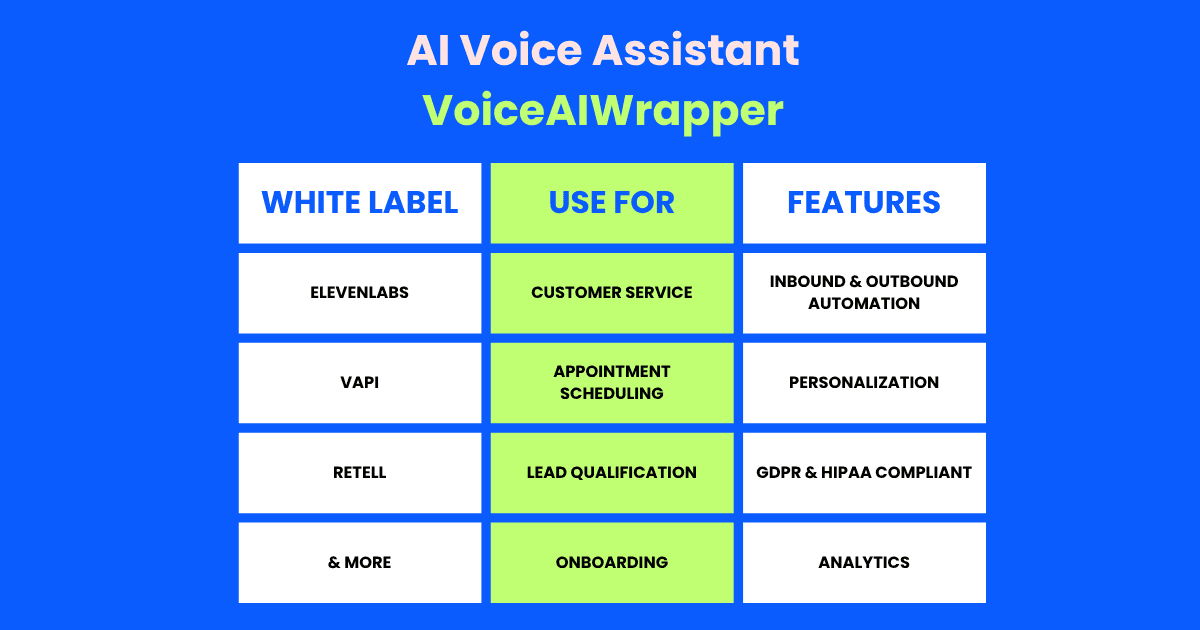 AI Voice Assistant
VoiceAIWrapper

| WHITE LABEL | USE FOR | FEATURES |
|---|---|---|
| ELEVENLABS | CUSTOMER SERVICE | INBOUND & OUTBOUND AUTOMATION |
| VAPI | APPOINTMENT SCHEDULING | PERSONALIZATION |
| RETELL | LEAD QUALIFICATION | GDPR & HIPAA COMPLIANT |
| & MORE | ONBOARDING | ANALYTICS |